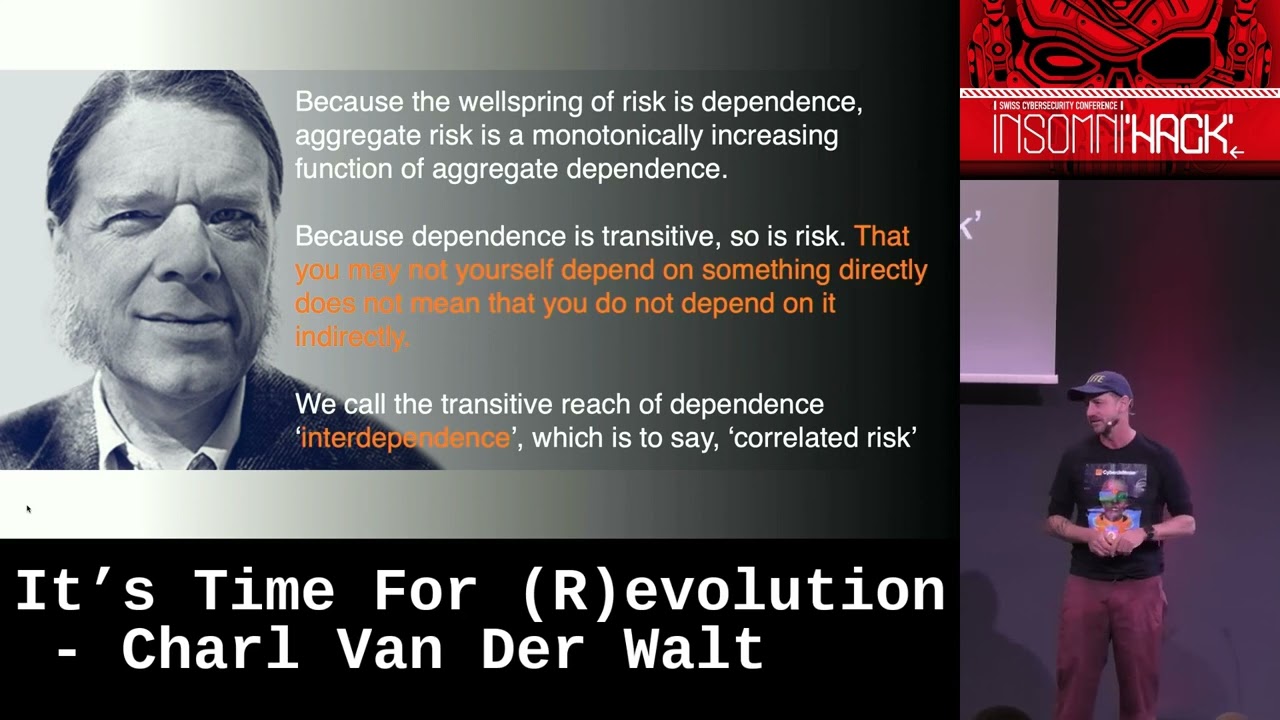 Because the wellspring of risk is dependence, aggregate risk is a monotonically increasing function of aggregate dependence.

Because dependence is transitive, so is risk. That you may not yourself depend on something directly does not mean that you do not depend on it indirectly.

We call the transitive reach of dependence 'interdependence', which is to say, 'correlated risk'

SWISS CYBERSECURITY CONFERENCE
INSOMNI'HACK'

It's Time For (R)evolution - Charl Van Der Walt